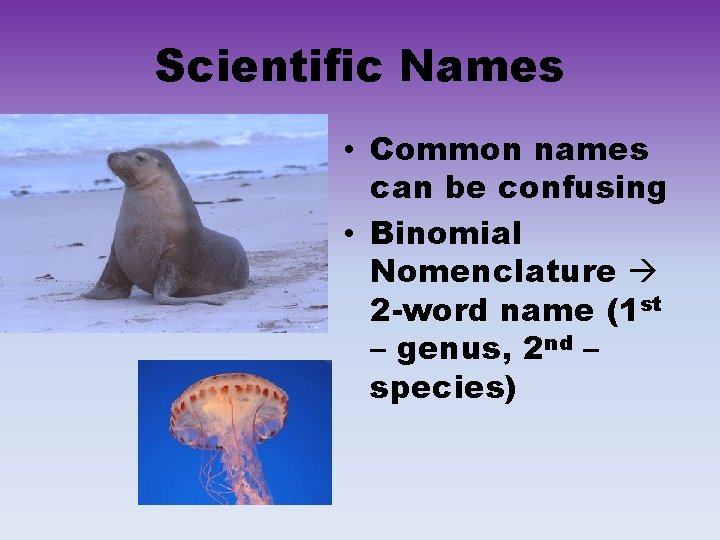 Scientific Names

• Common names can be confusing
• Binomial Nomenclature → 2-word name (1st – genus, 2nd – species)